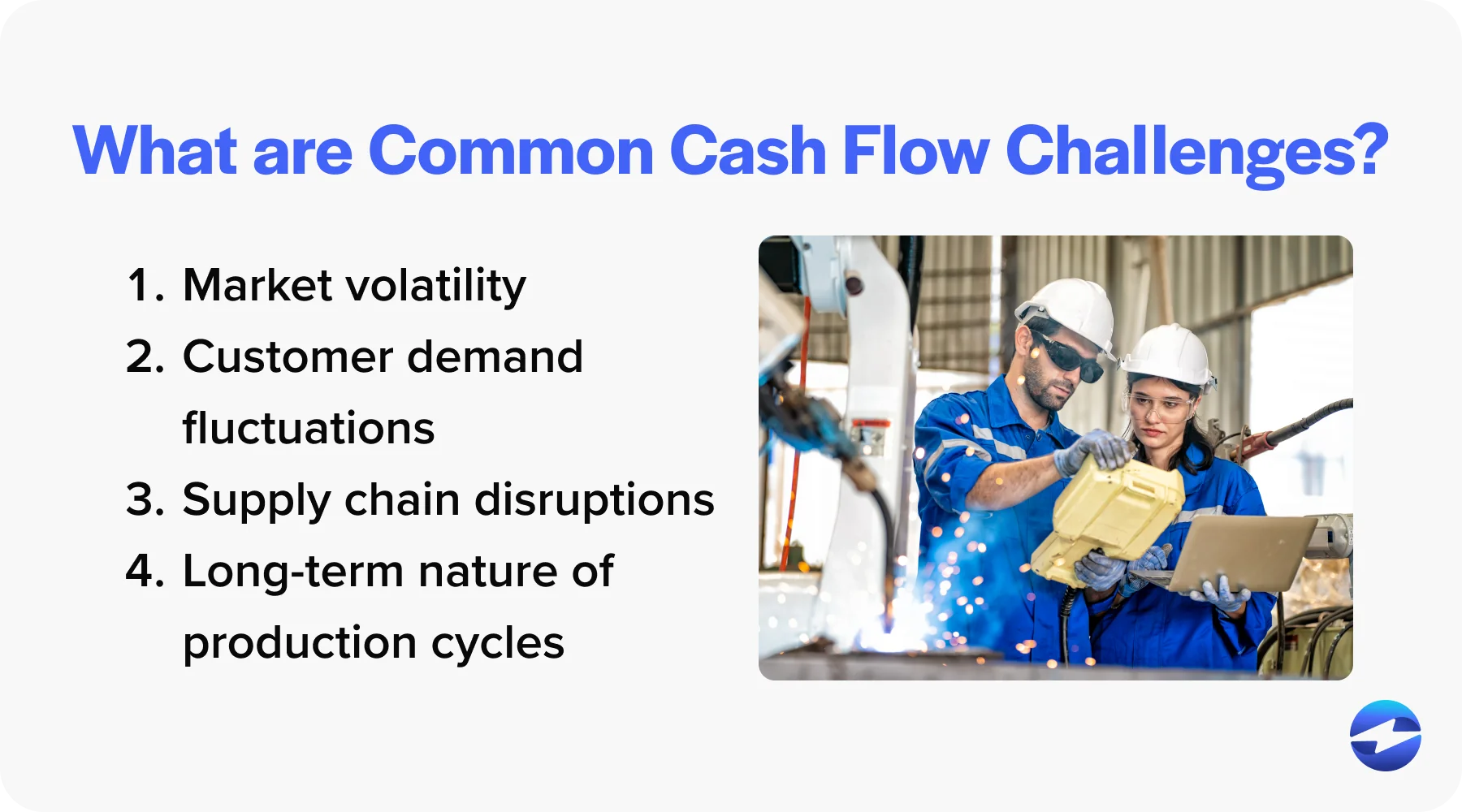 What are Common Cash Flow Challenges?

1. Market volatility
2. Customer demand fluctuations
3. Supply chain disruptions
4. Long-term nature of production cycles